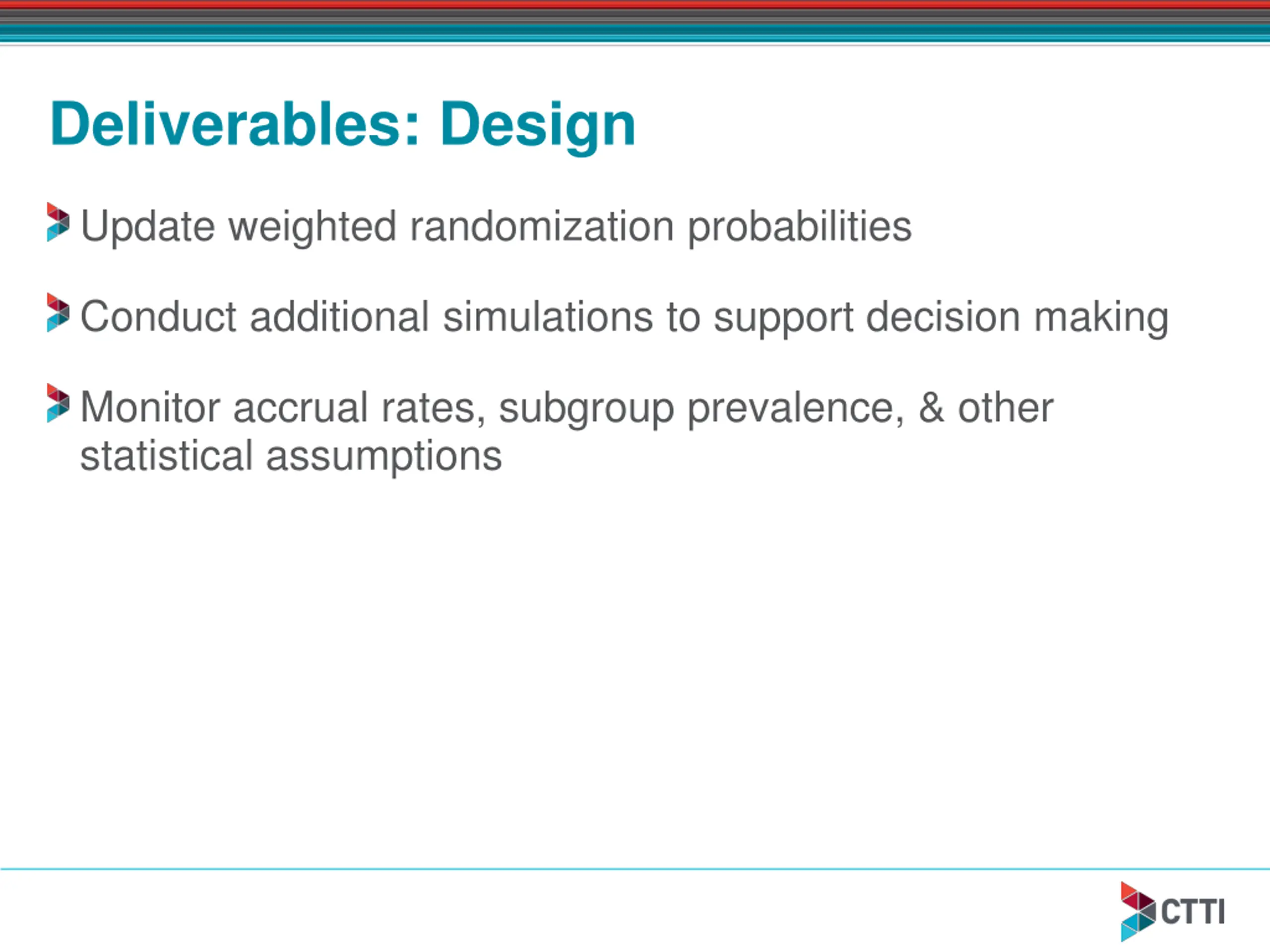 Deliverables: Design

Update weighted randomization probabilities

Conduct additional simulations to support decision making

Monitor accrual rates, subgroup prevalence, & other statistical assumptions

CTTI